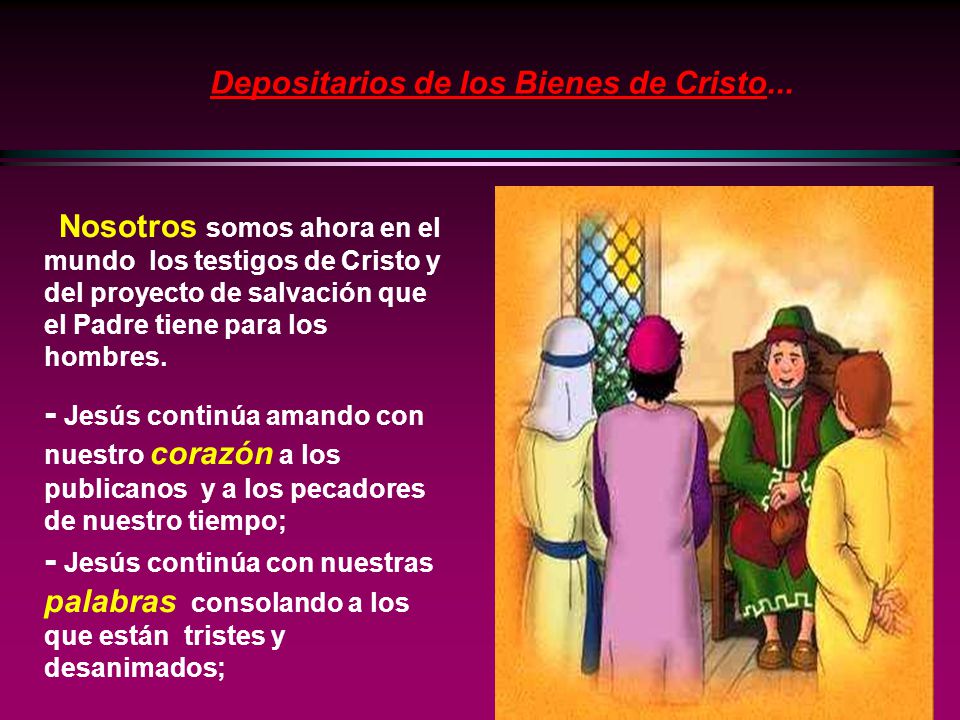 Depositarios de los Bienes de Cristo...

Nosotros somos ahora en el mundo los testigos de Cristo y del proyecto de salvación que el Padre tiene para los hombres.

- Jesús continúa amando con nuestro corazón a los publicanos y a los pecadores de nuestro tiempo;

- Jesús continúa con nuestras palabras consolando a los que están tristes y desanimados;